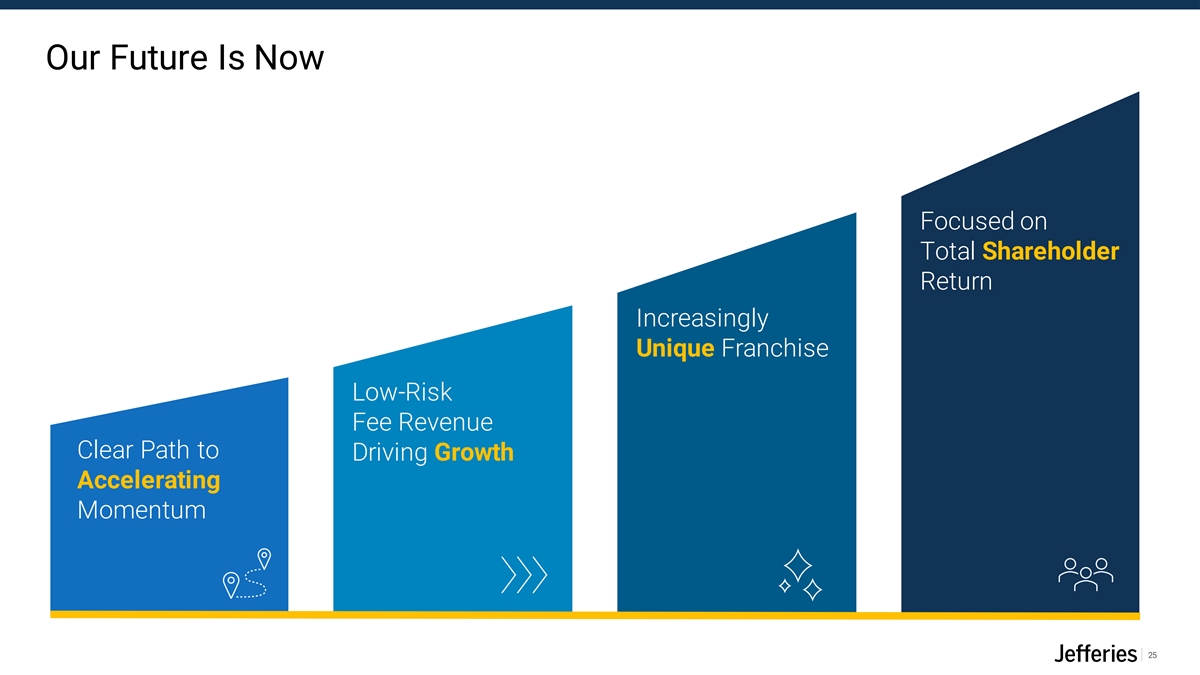 Our Future Is Now

Clear Path to Accelerating Momentum

Low-Risk Fee Revenue Driving Growth

Increasingly Unique Franchise

Focused on Total Shareholder Return

Jefferies

25